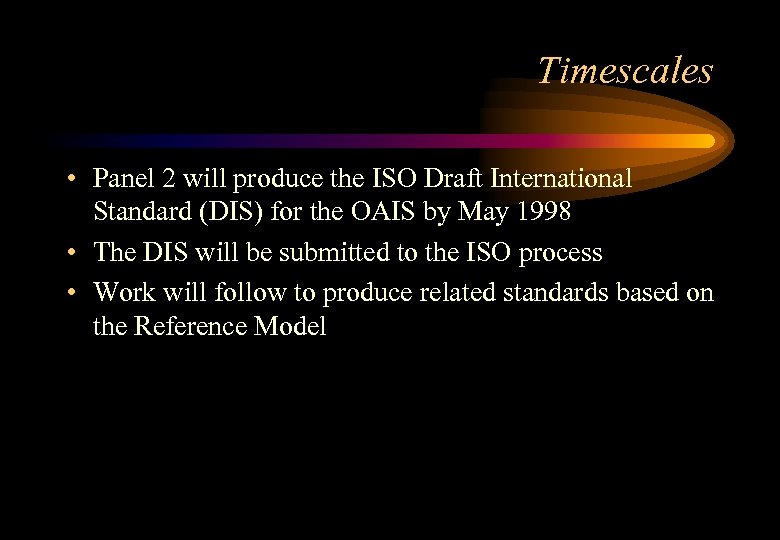 Timescales

• Panel 2 will produce the ISO Draft International Standard (DIS) for the OAIS by May 1998

• The DIS will be submitted to the ISO process

• Work will follow to produce related standards based on the Reference Model